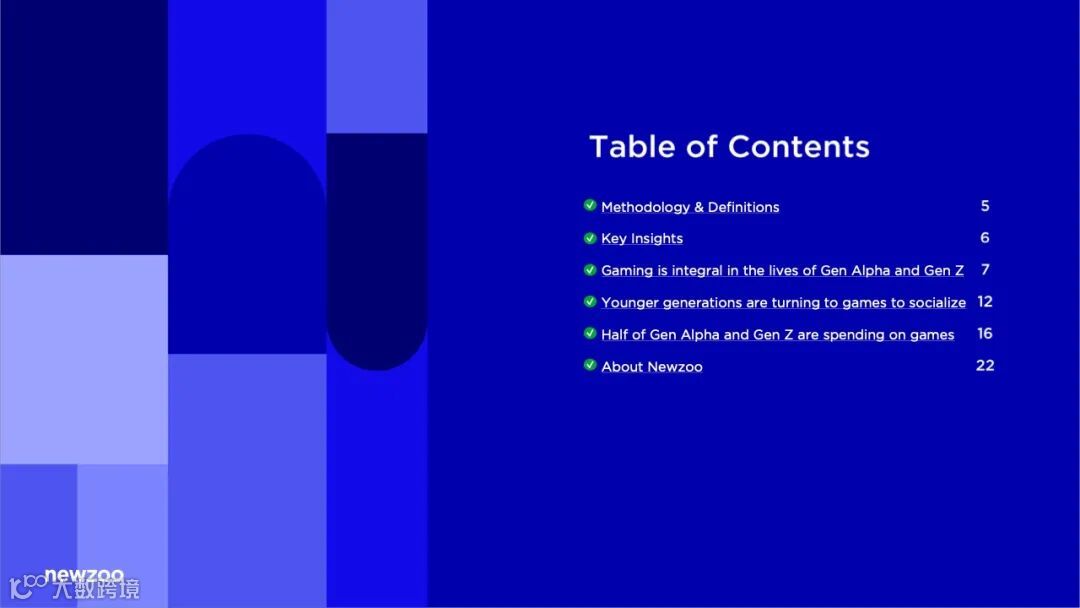 Table of Contents

Methodology & Definitions 5

Key Insights 6

Gaming is integral in the lives of Gen Alpha and Gen Z 7

Younger generations are turning to games to socialize 12

Half of Gen Alpha and Gen Z are spending on games 16

About Newzoo 22

newzoo

大数跨境